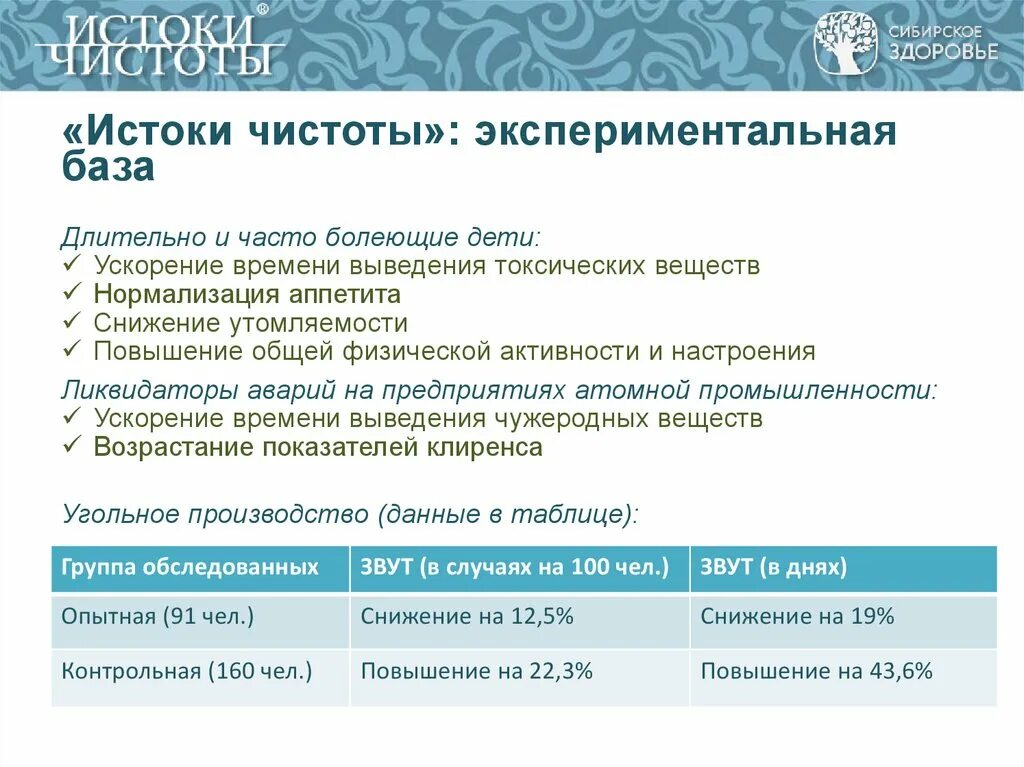 ИСТОКИ ЧИСТОТЫ®

СИБИРСКОЕ ЗДОРОВЬЕ

«Истоки чистоты»: экспериментальная база

Длительно и часто болеющие дети:
✓ Ускорение времени выведения токсических веществ
✓ Нормализация аппетита
✓ Снижение утомляемости
✓ Повышение общей физической активности и настроения

Ликвидаторы аварий на предприятиях атомной промышленности:
✓ Ускорение времени выведения чужеродных веществ
✓ Возрастание показателей клиренса

Угольное производство (данные в таблице):

| Группа обследованных | ЗВУТ (в случаях на 100 чел.) | ЗВУТ (в днях) |
|---|---|---|
| Опытная (91 чел.) | Снижение на 12,5% | Снижение на 19% |
| Контрольная (160 чел.) | Повышение на 22,3% | Повышение на 43,6% |